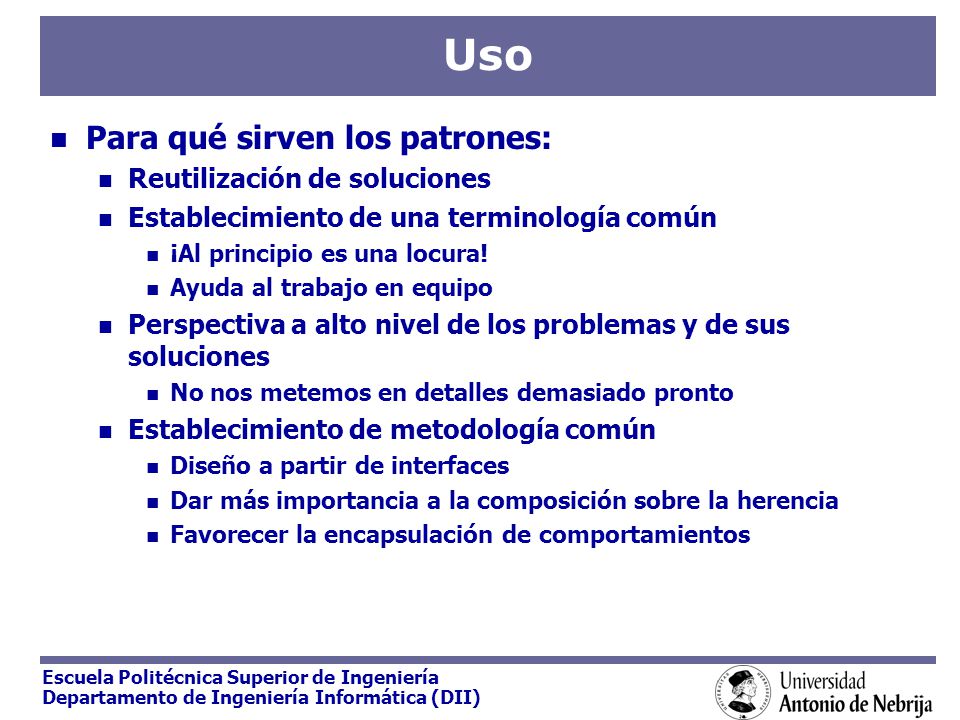 Uso

Para qué sirven los patrones:

Reutilización de soluciones

Establecimiento de una terminología común

¡Al principio es una locura!

Ayuda al trabajo en equipo

Perspectiva a alto nivel de los problemas y de sus soluciones

No nos metemos en detalles demasiado pronto

Establecimiento de metodología común

Diseño a partir de interfaces

Dar más importancia a la composición sobre la herencia

Favorecer la encapsulación de comportamientos

Escuela Politécnica Superior de Ingeniería
Departamento de Ingeniería Informática (DII)

Universidad
Antonio de Nebrija